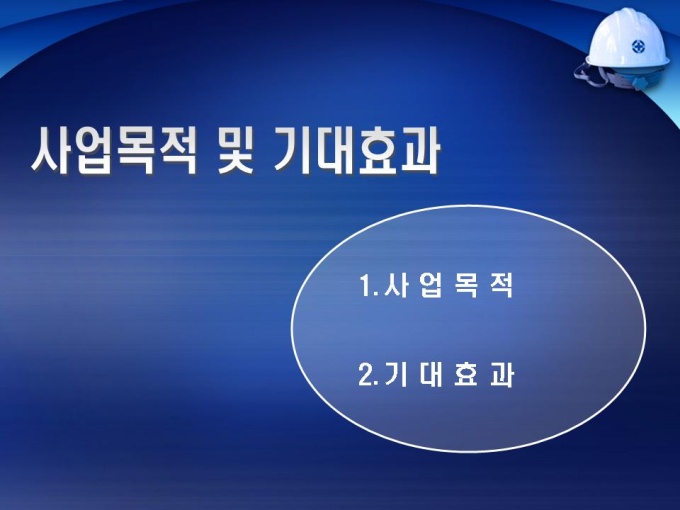 사업목적 및 기대효과

1.사 업 목 적

2.기 대 효 과